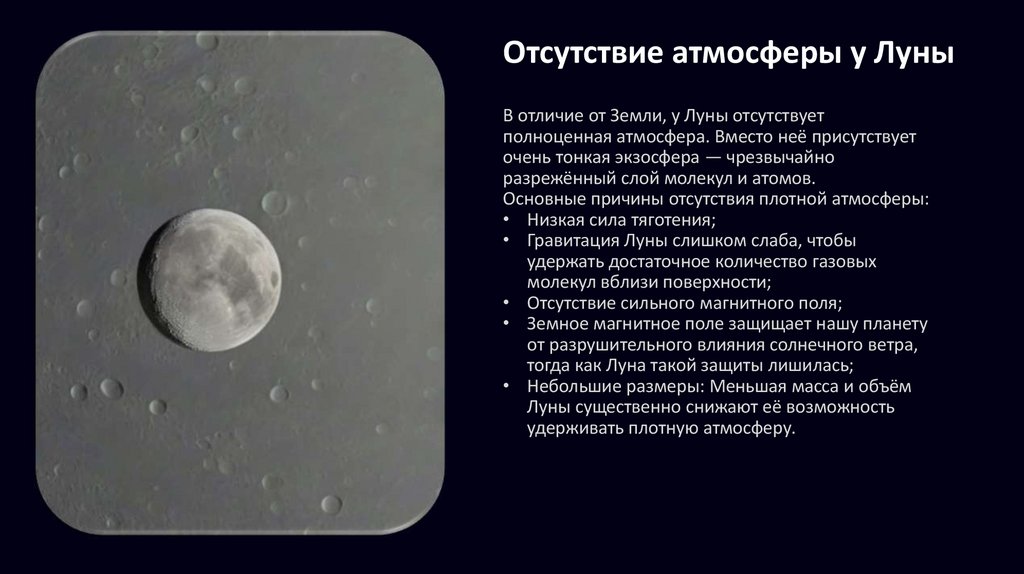 Отсутствие атмосферы у Луны

В отличие от Земли, у Луны отсутствует полноценная атмосфера. Вместо неё присутствует очень тонкая экзосфера — чрезвычайно разрежённый слой молекул и атомов.
Основные причины отсутствия плотной атмосферы:
• Низкая сила тяготения;
• Гравитация Луны слишком слаба, чтобы удержать достаточное количество газовых молекул вблизи поверхности;
• Отсутствие сильного магнитного поля;
• Земное магнитное поле защищает нашу планету от разрушительного влияния солнечного ветра, тогда как Луна такой защиты лишилась;
• Небольшие размеры: Меньшая масса и объём Луны существенно снижают её возможность удерживать плотную атмосферу.